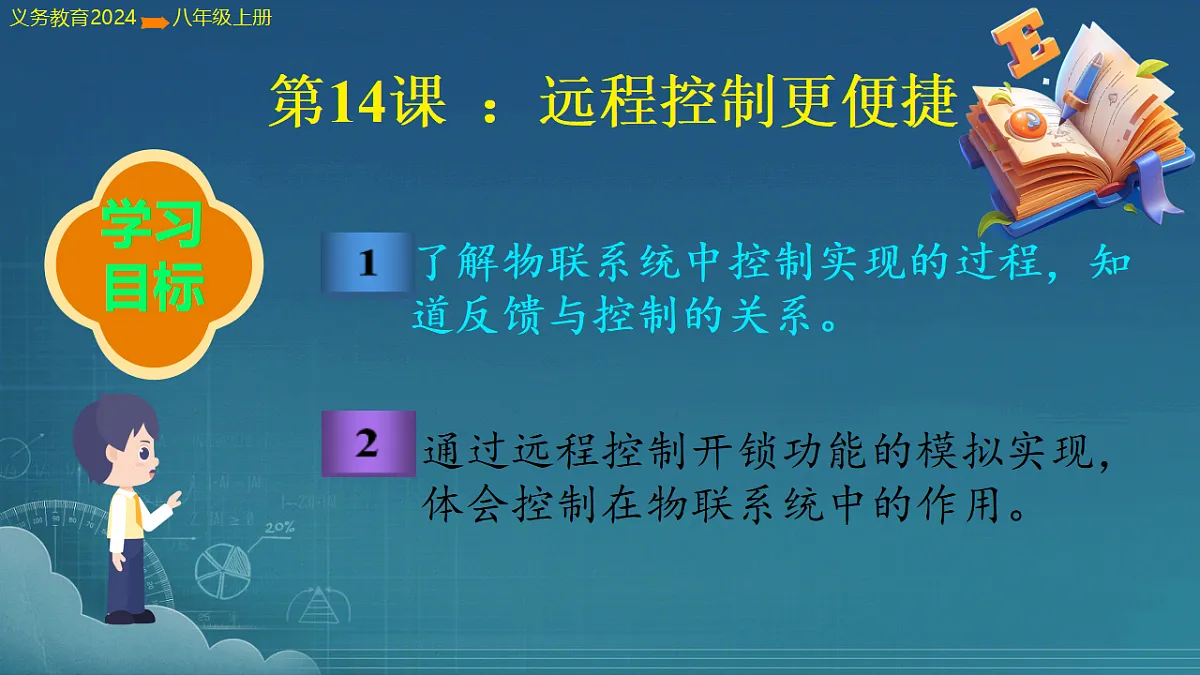 义务教育2024 八年级上册

第14课 ：远程控制更便捷

学习目标

1 了解物联系统中控制实现的过程，知道反馈与控制的关系。

2 通过远程控制开锁功能的模拟实现，体会控制在物联系统中的作用。